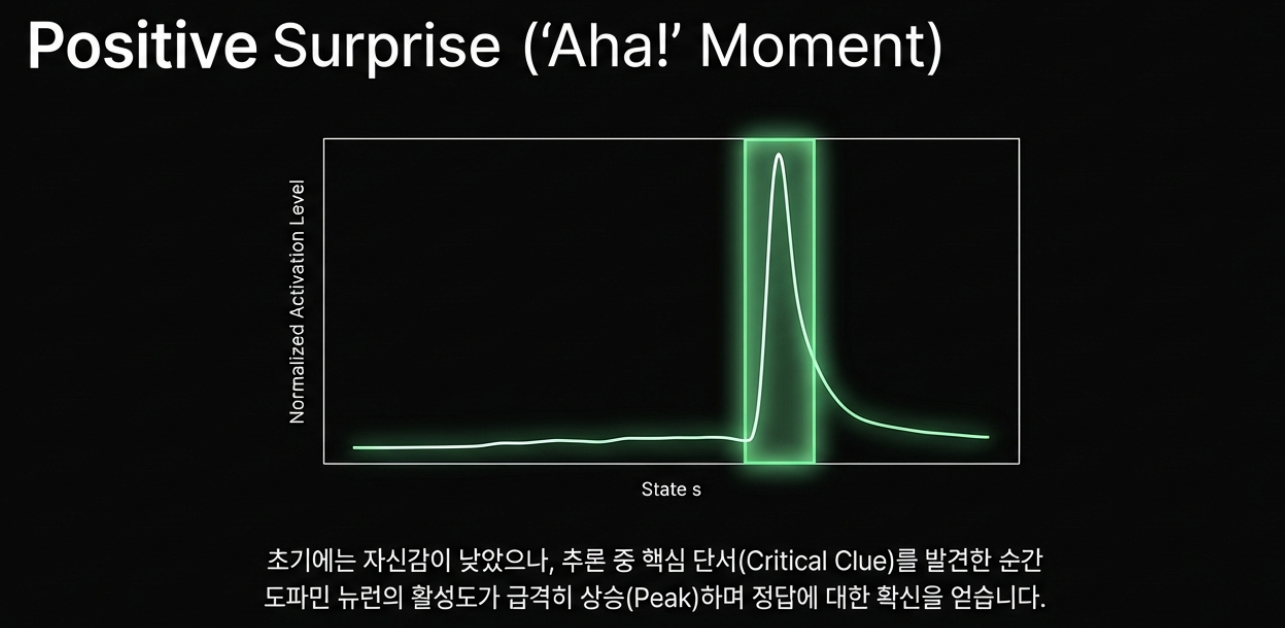 Positive Surprise ('Aha!' Moment)

Normalized Activation Level

State s

초기에는 자신감이 낮았으나, 추론 중 핵심 단서(Critical Clue)를 발견한 순간 도파민 뉴런의 활성도가 급격히 상승(Peak)하며 정답에 대한 확신을 얻습니다.